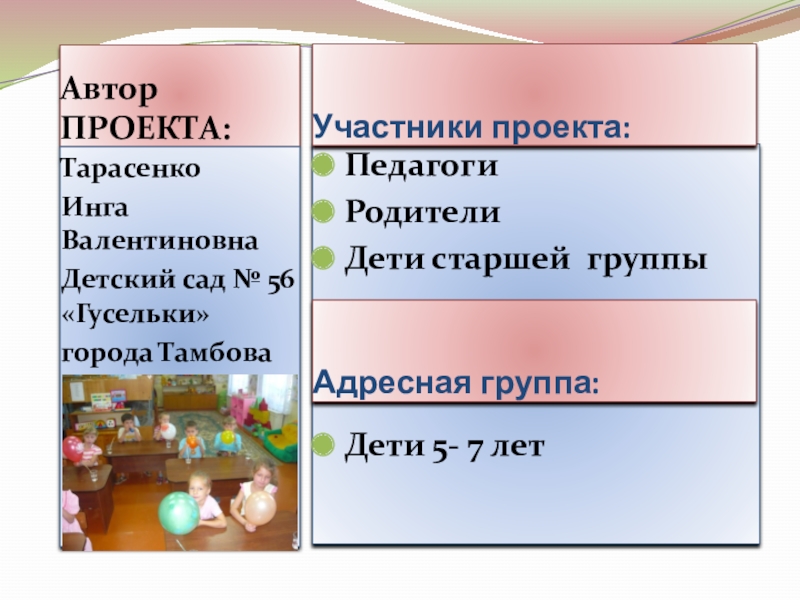 Автор ПРОЕКТА:

Тарасенко Инга Валентиновна Детский сад № 56 «Гусельки» города Тамбова

Участники проекта:

Педагоги
Родители
Дети старшей группы

Адресная группа:

Дети 5- 7 лет